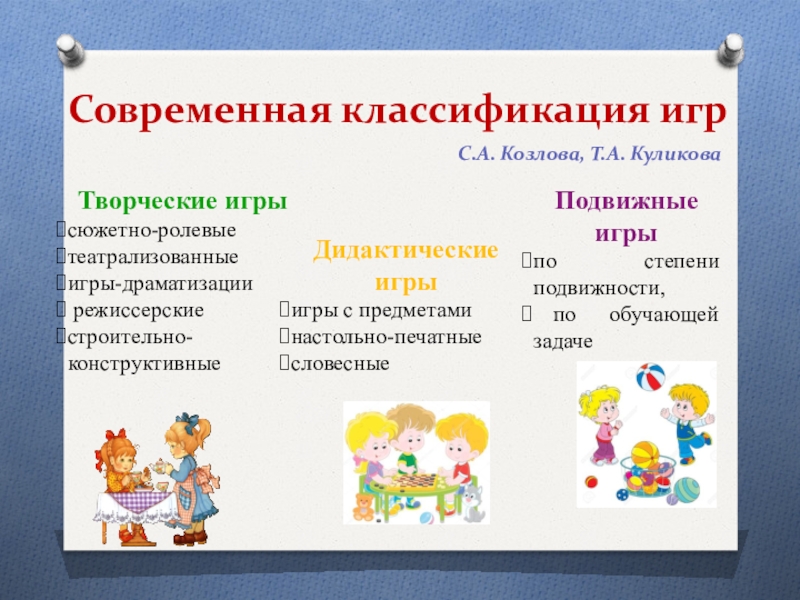 Современная классификация игр

С.А. Козлова, Т.А. Куликова

Творческие игры
сюжетно-ролевые
театрализованные
игры-драматизации
режиссерские
строительно-конструктивные

Дидактические игры
игры с предметами
настольно-печатные
словесные

Подвижные игры
по степени подвижности,
по обучающей задаче